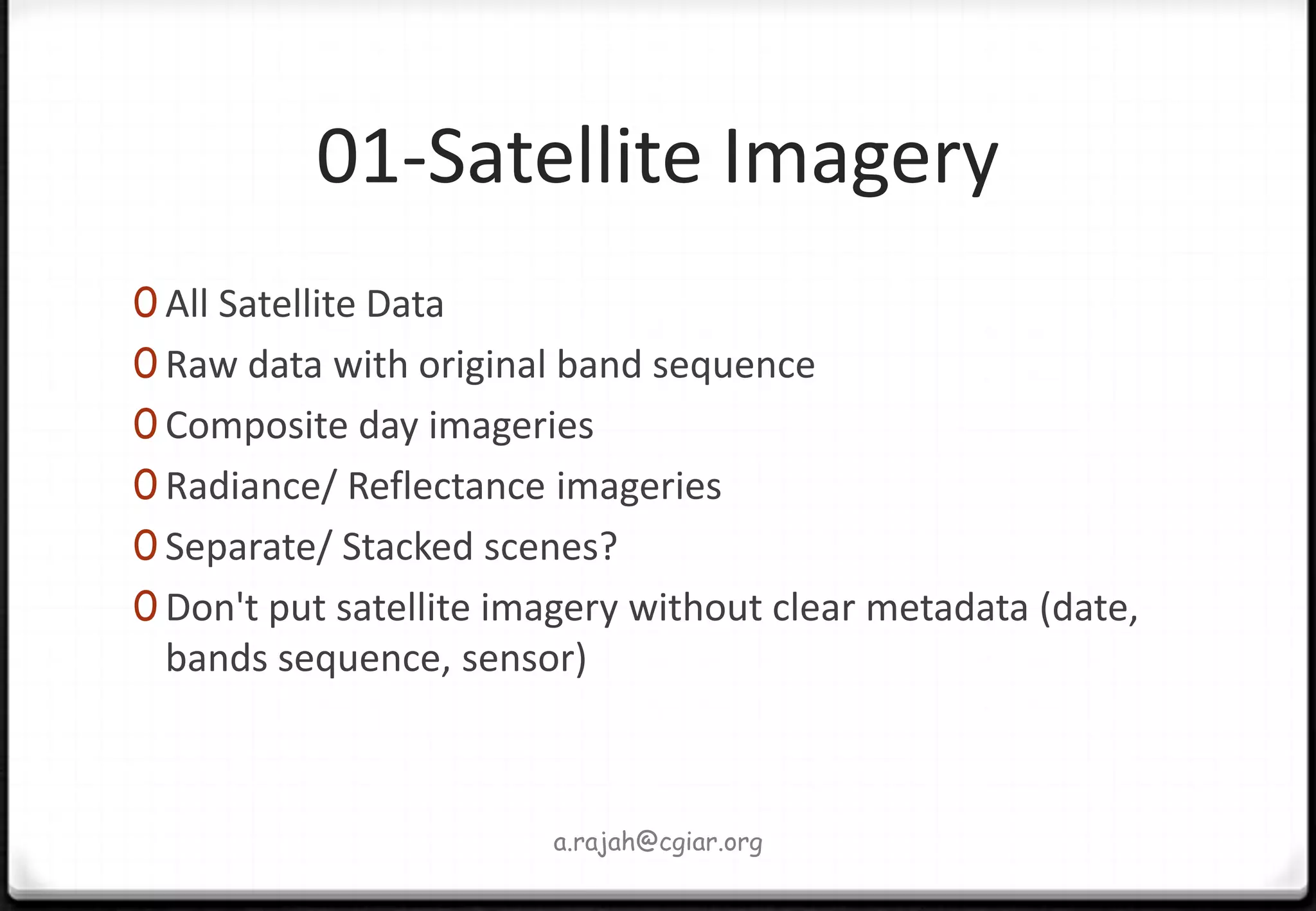 01-Satellite Imagery

0 All Satellite Data
0 Raw data with original band sequence
0 Composite day imageries
0 Radiance/ Reflectance imageries
0 Separate/ Stacked scenes?
0 Don't put satellite imagery without clear metadata (date, bands sequence, sensor)

a.rajah@cgiar.org